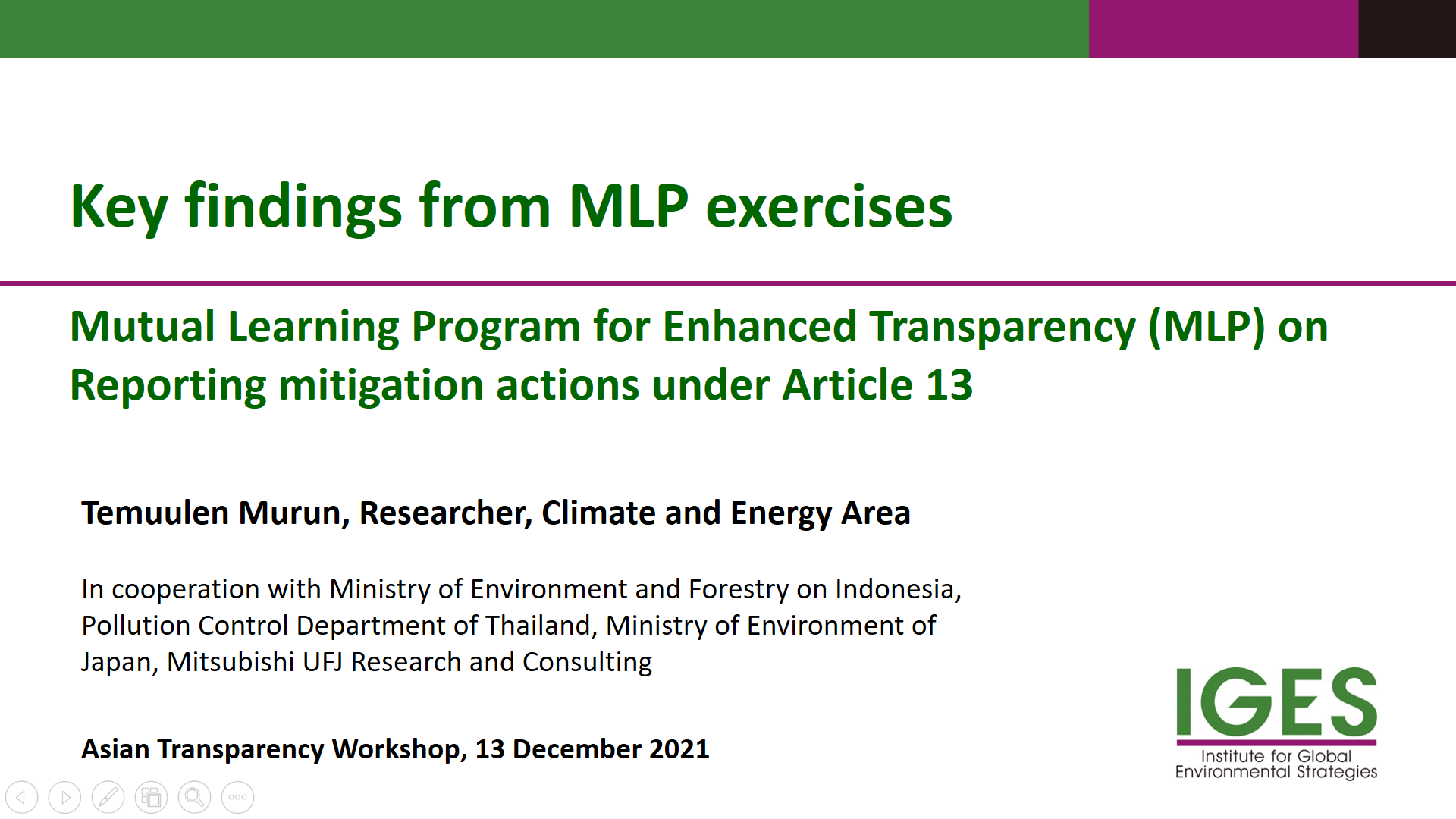 Key findings from MLP exercises

Mutual Learning Program for Enhanced Transparency (MLP) on Reporting mitigation actions under Article 13

Temuulen Murun, Researcher, Climate and Energy Area

In cooperation with Ministry of Environment and Forestry on Indonesia, Pollution Control Department of Thailand, Ministry of Environment of Japan, Mitsubishi UFJ Research and Consulting

Asian Transparency Workshop, 13 December 2021

IGES
Institute for Global Environmental Strategies